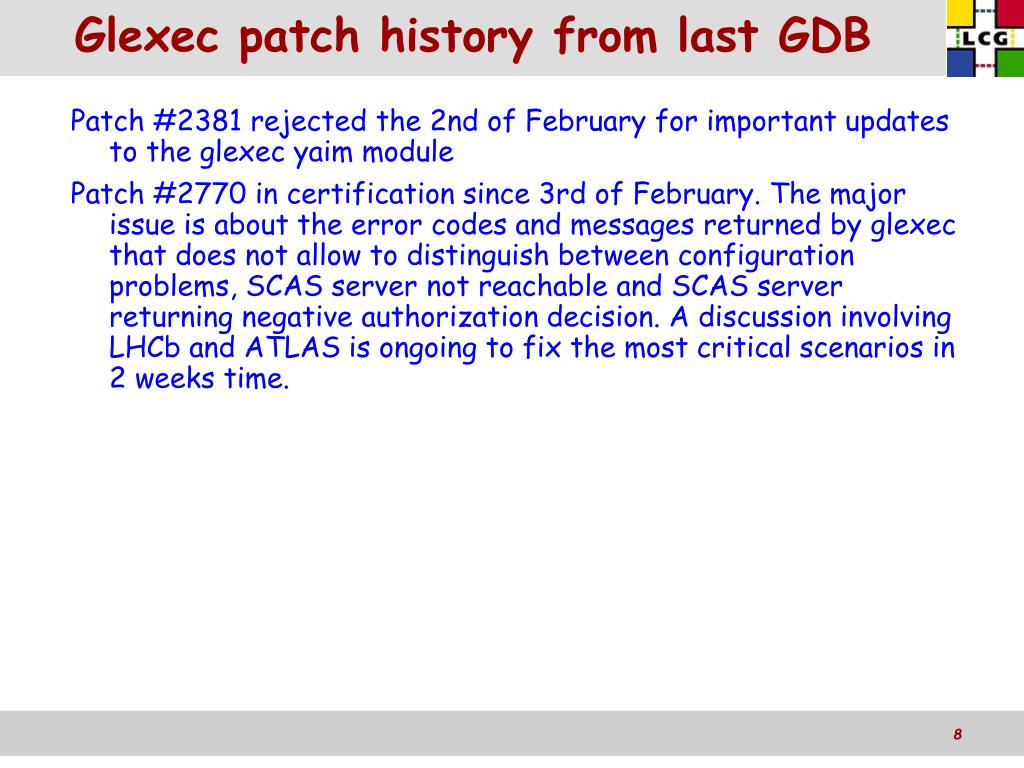 Glexec patch history from last GDB

LCG

Patch #2381 rejected the 2nd of February for important updates to the glexec yaim module

Patch #2770 in certification since 3rd of February. The major issue is about the error codes and messages returned by glexec that does not allow to distinguish between configuration problems, SCAS server not reachable and SCAS server returning negative authorization decision. A discussion involving LHCb and ATLAS is ongoing to fix the most critical scenarios in 2 weeks time.

8